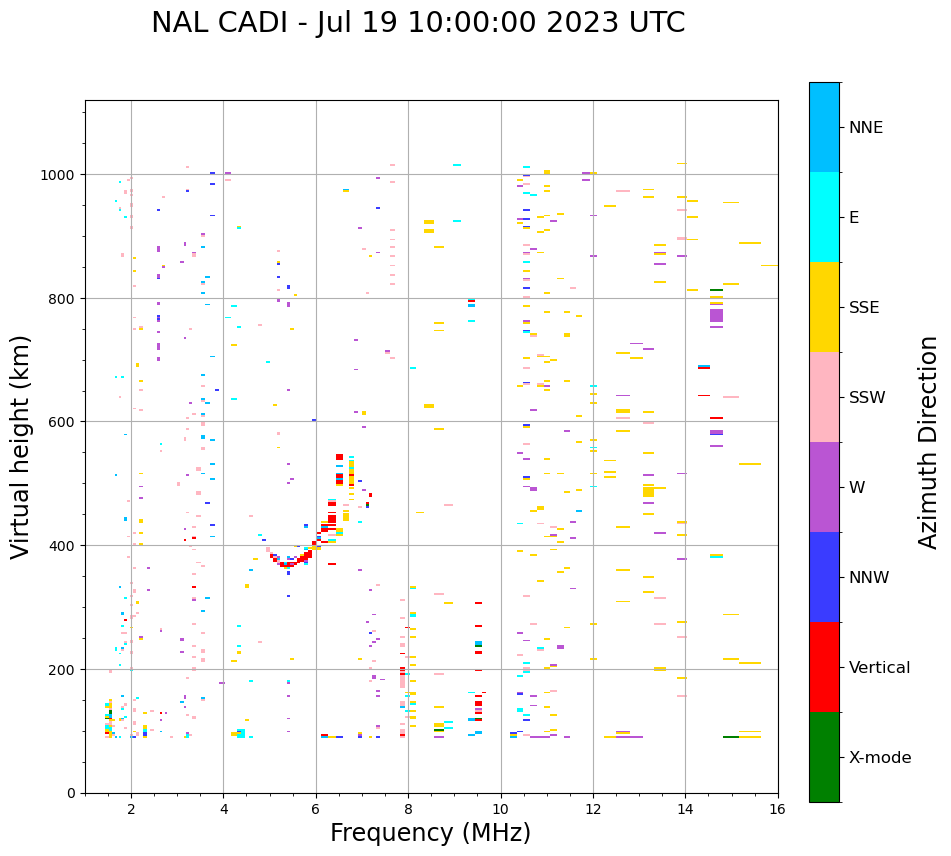 NAL CADI - Jul 19 10:00:00 2023 UTC

Virtual height (km)

1000
800
600
400
200
0

2
4
6
8
10
12
14
16

Frequency (MHz)

NNE
E
SSE
SSW
W
NNW
Vertical
X-mode

Azimuth Direction